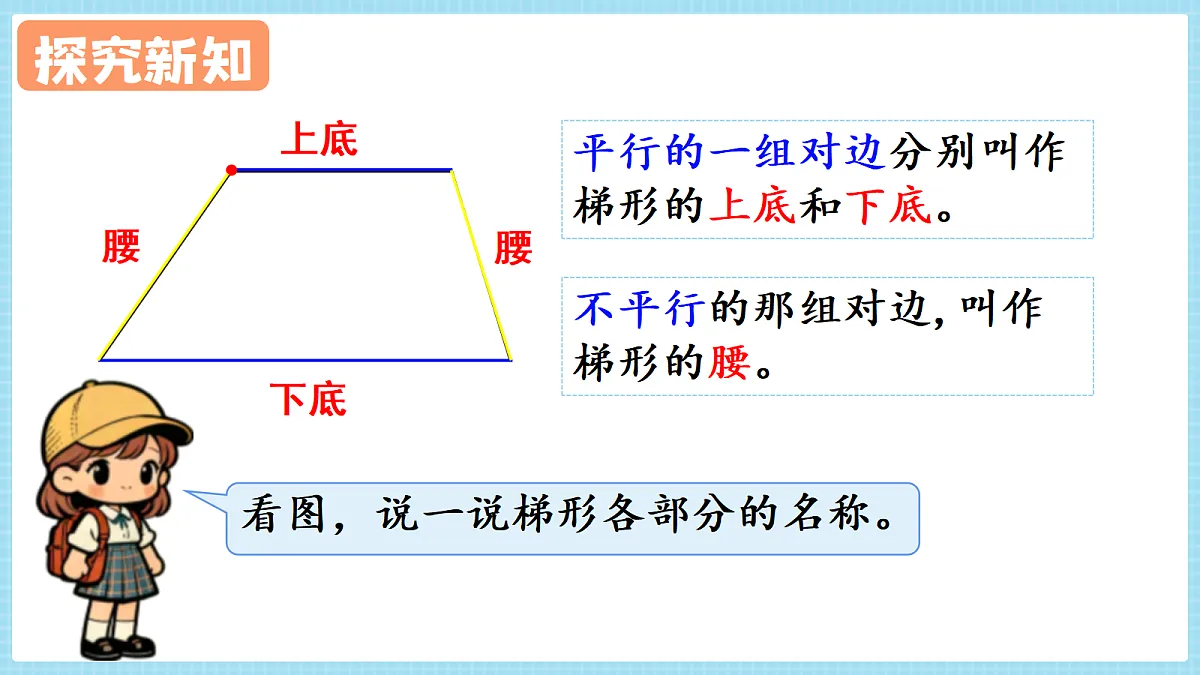 探究新知

上底

腰

腰

下底

平行的一组对边分别叫作梯形的上底和下底。

不平行的那组对边,叫作梯形的腰。

看图,说一说梯形各部分的名称。